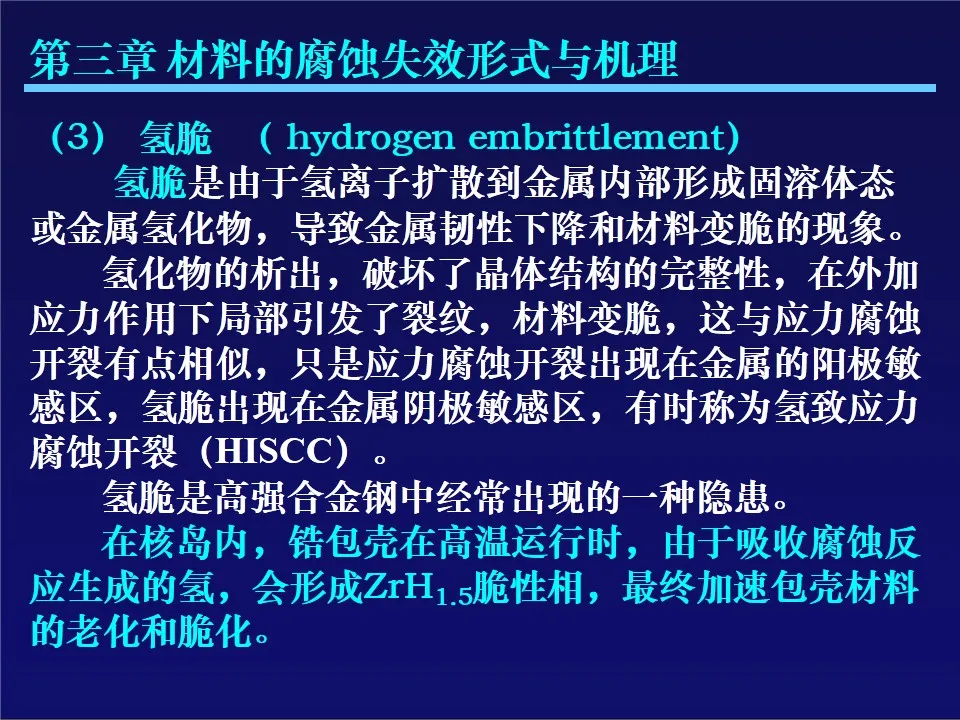 第三章 材料的腐蚀失效形式与机理

（3） 氢脆 （ hydrogen embrittlement）

氢脆是由于氢离子扩散到金属内部形成固溶体态或金属氢化物，导致金属韧性下降和材料变脆的现象。

氢化物的析出，破坏了晶体结构的完整性，在外加应力作用下局部引发了裂纹，材料变脆，这与应力腐蚀开裂有点相似，只是应力腐蚀开裂出现在金属的阳极敏感区，氢脆出现在金属阴极敏感区，有时称为氢致应力腐蚀开裂（HISCC）。

氢脆是高强合金钢中经常出现的一种隐患。

在核岛内，锆包壳在高温运行时，由于吸收腐蚀反应生成的氢，会形成$ZrH_{1.5}$脆性相，最终加速包壳材料的老化和脆化。